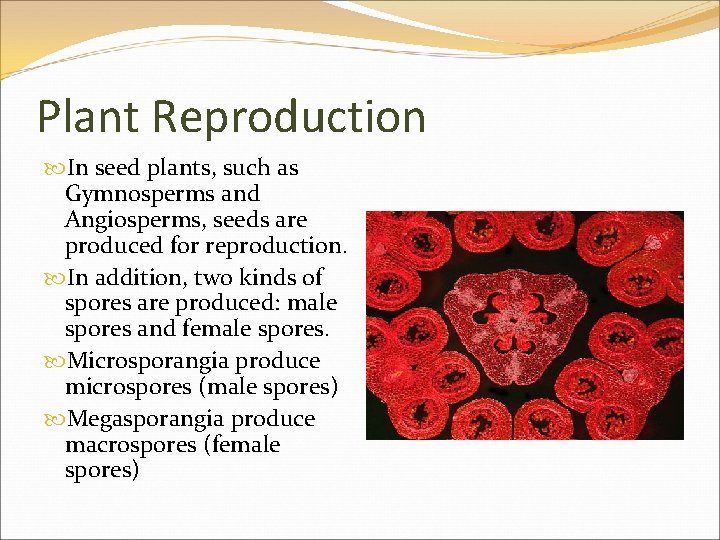 Plant Reproduction

In seed plants, such as Gymnosperms and Angiosperms, seeds are produced for reproduction.

In addition, two kinds of spores are produced: male spores and female spores.

Microsporangia produce microspores (male spores)

Megasporangia produce macrospores (female spores)